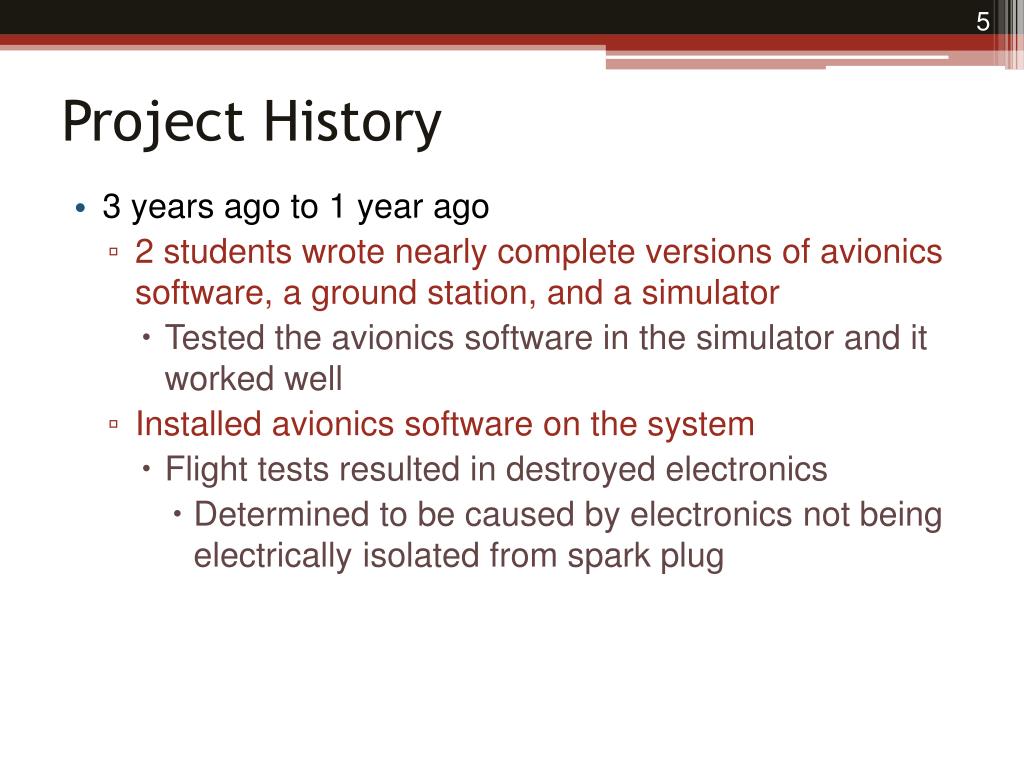 5

Project History

• 3 years ago to 1 year ago
▫ 2 students wrote nearly complete versions of avionics software, a ground station, and a simulator
• Tested the avionics software in the simulator and it worked well
▫ Installed avionics software on the system
• Flight tests resulted in destroyed electronics
• Determined to be caused by electronics not being electrically isolated from spark plug